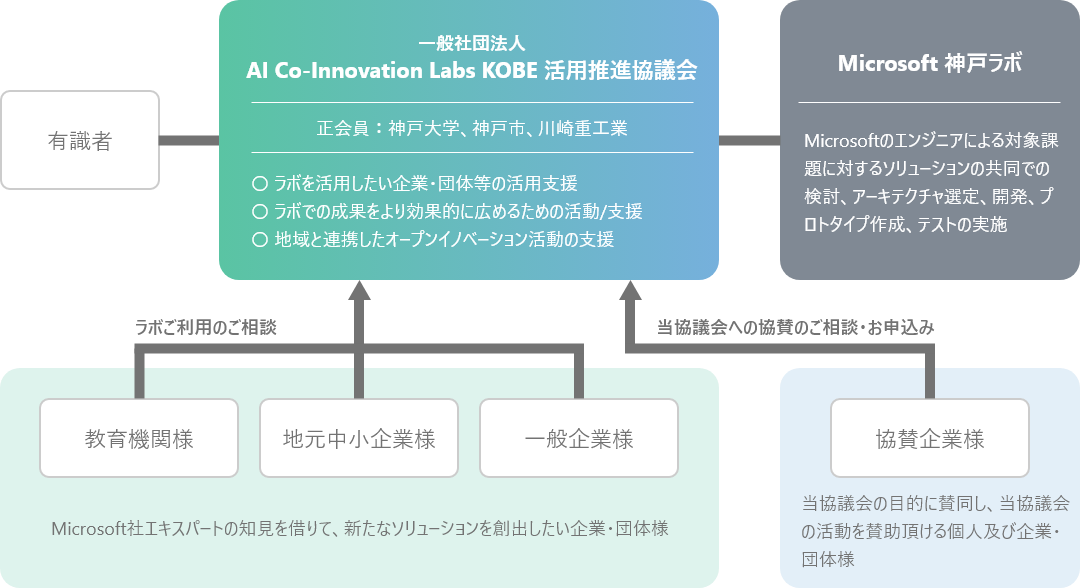 有識者

一般社団法人
AI Co-Innovation Labs KOBE 活用推進協議会

正会員：神戸大学、神戸市、川崎重工業

○ ラボを活用したい企業・団体等の活用支援
○ ラボでの成果をより効果的に広めるための活動/支援
○ 地域と連携したオープンイノベーション活動の支援

Microsoft 神戸ラボ

Microsoftのエンジニアによる対象課題に対するソリューションの共同での検討、アーキテクチャ選定、開発、プロトタイプ作成、テストの実施

ラボご利用のご相談

当協議会への協賛のご相談・お申込み

教育機関様

地元中小企業様

一般企業様

Microsoft社エキスパートの知見を借りて、新たなソリューションを創出したい企業・団体様

協賛企業様

当協議会の目的に賛同し、当協議会の活動を賛助頂ける個人及び企業・団体様